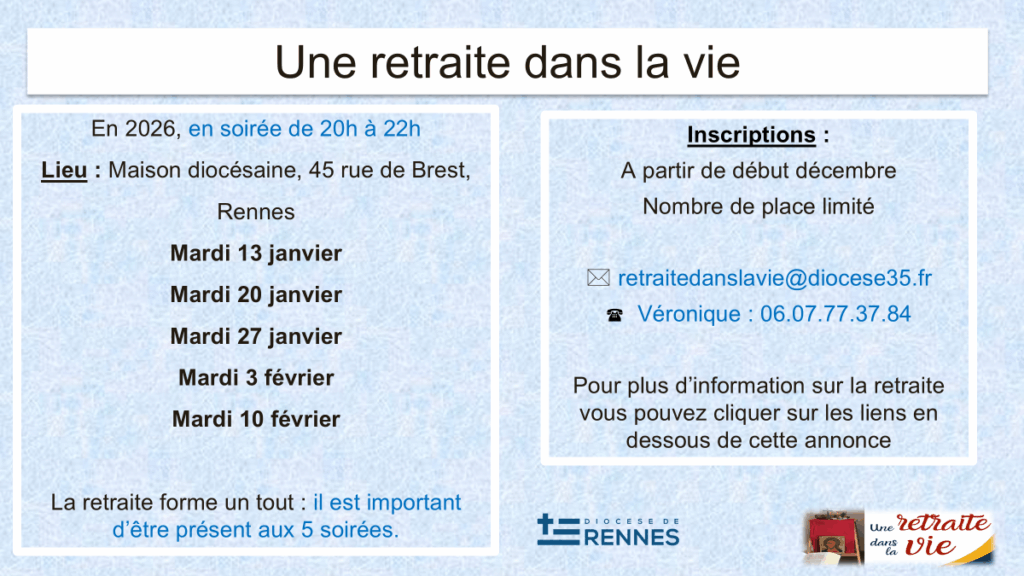 Une retraite dans la vie

En 2026, en soirée de 20h à 22h

Lieu : Maison diocésaine, 45 rue de Brest, Rennes

Mardi 13 janvier

Mardi 20 janvier

Mardi 27 janvier

Mardi 3 février

Mardi 10 février

La retraite forme un tout : il est important d'être présent aux 5 soirées.

Inscriptions :

A partir de début décembre

Nombre de place limité

✉ retraitedanslavie@diocese35.fr

☎ Véronique : 06.07.77.37.84

Pour plus d'information sur la retraite vous pouvez cliquer sur les liens en dessous de cette annonce

DIOCESE DE RENNES

Une retraite dans la vie